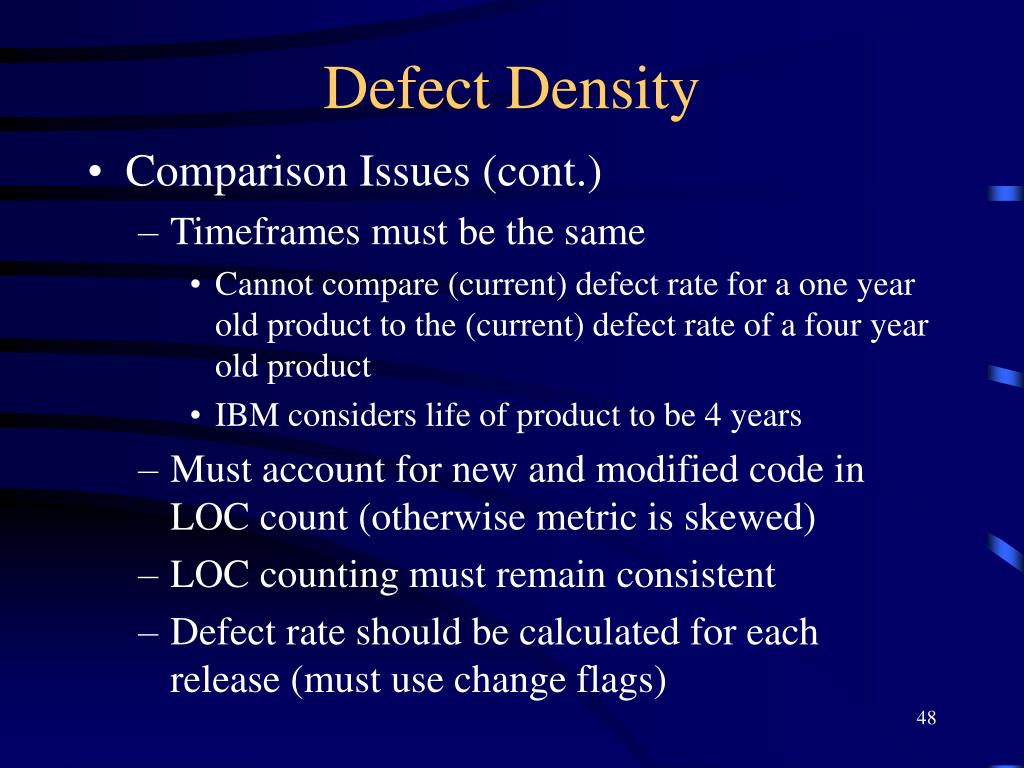 Defect Density

• Comparison Issues (cont.)
  – Timeframes must be the same
    • Cannot compare (current) defect rate for a one year old product to the (current) defect rate of a four year old product
    • IBM considers life of product to be 4 years
  – Must account for new and modified code in LOC count (otherwise metric is skewed)
  – LOC counting must remain consistent
  – Defect rate should be calculated for each release (must use change flags)

48